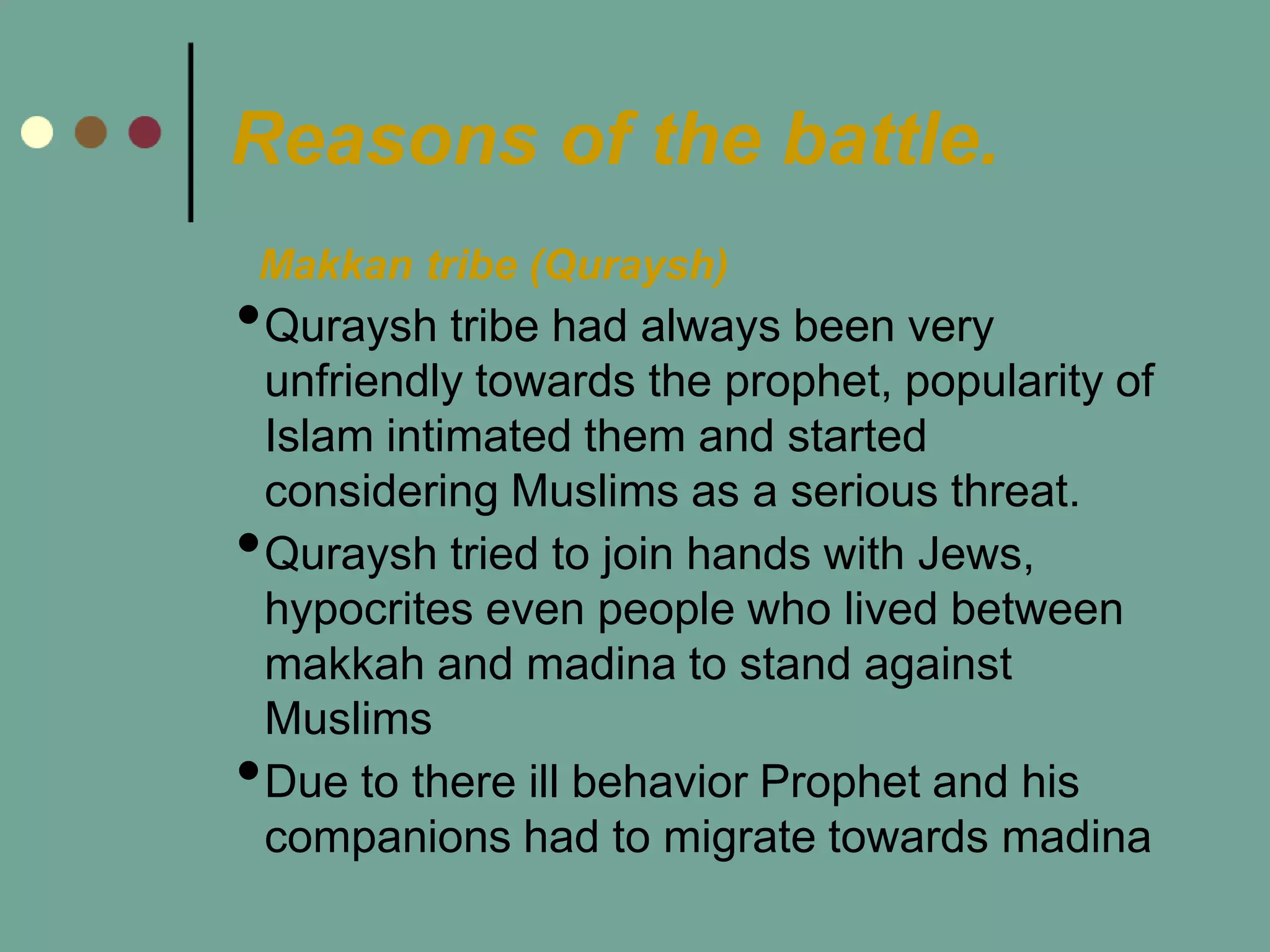 Reasons of the battle.

Makkan tribe (Quraysh)

• Quraysh tribe had always been very unfriendly towards the prophet, popularity of Islam intimated them and started considering Muslims as a serious threat.
• Quraysh tried to join hands with Jews, hypocrites even people who lived between makkah and madina to stand against Muslims
• Due to there ill behavior Prophet and his companions had to migrate towards madina